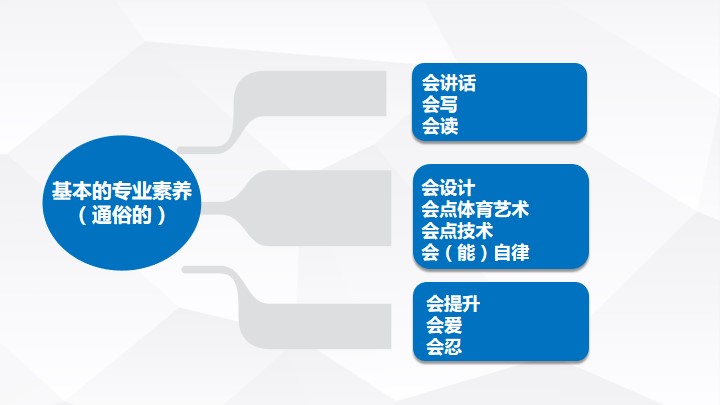 基本的专业素养
（通俗的）

会讲话
会写
会读

会设计
会点体育艺术
会点技术
会（能）自律

会提升
会爱
会忍